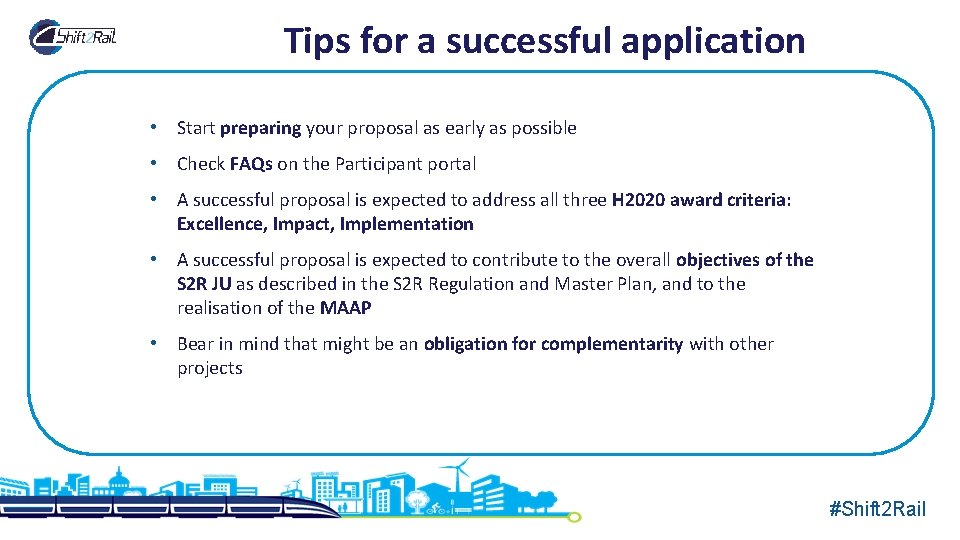 Shift2Rail

Tips for a successful application

• Start preparing your proposal as early as possible

• Check FAQs on the Participant portal

• A successful proposal is expected to address all three H2020 award criteria: Excellence, Impact, Implementation

• A successful proposal is expected to contribute to the overall objectives of the S2R JU as described in the S2R Regulation and Master Plan, and to the realisation of the MAAP

• Bear in mind that might be an obligation for complementarity with other projects

#Shift2Rail